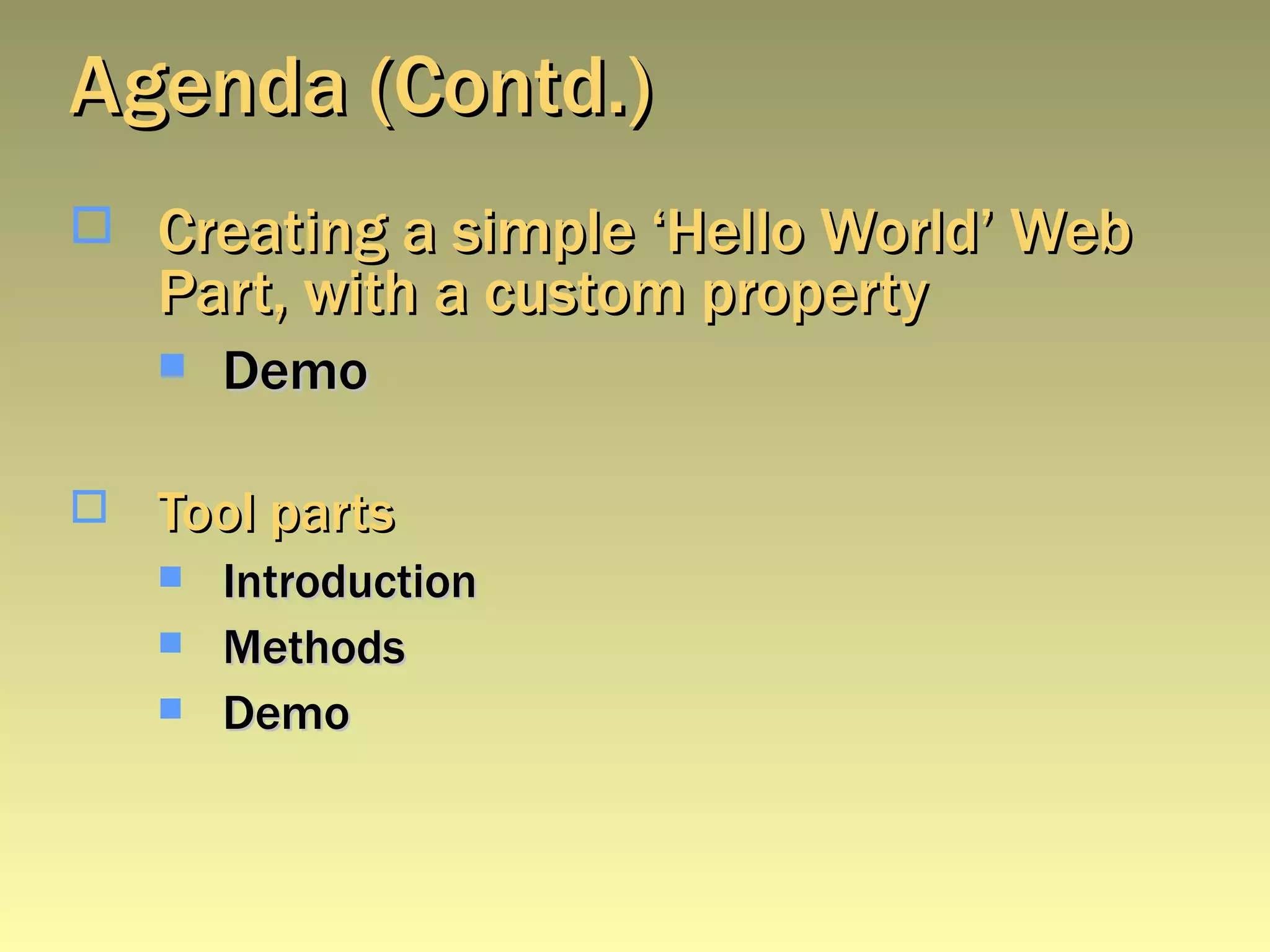 Agenda (Contd.)

Creating a simple ‘Hello World’ Web Part, with a custom property

Demo

Tool parts

Introduction

Methods

Demo